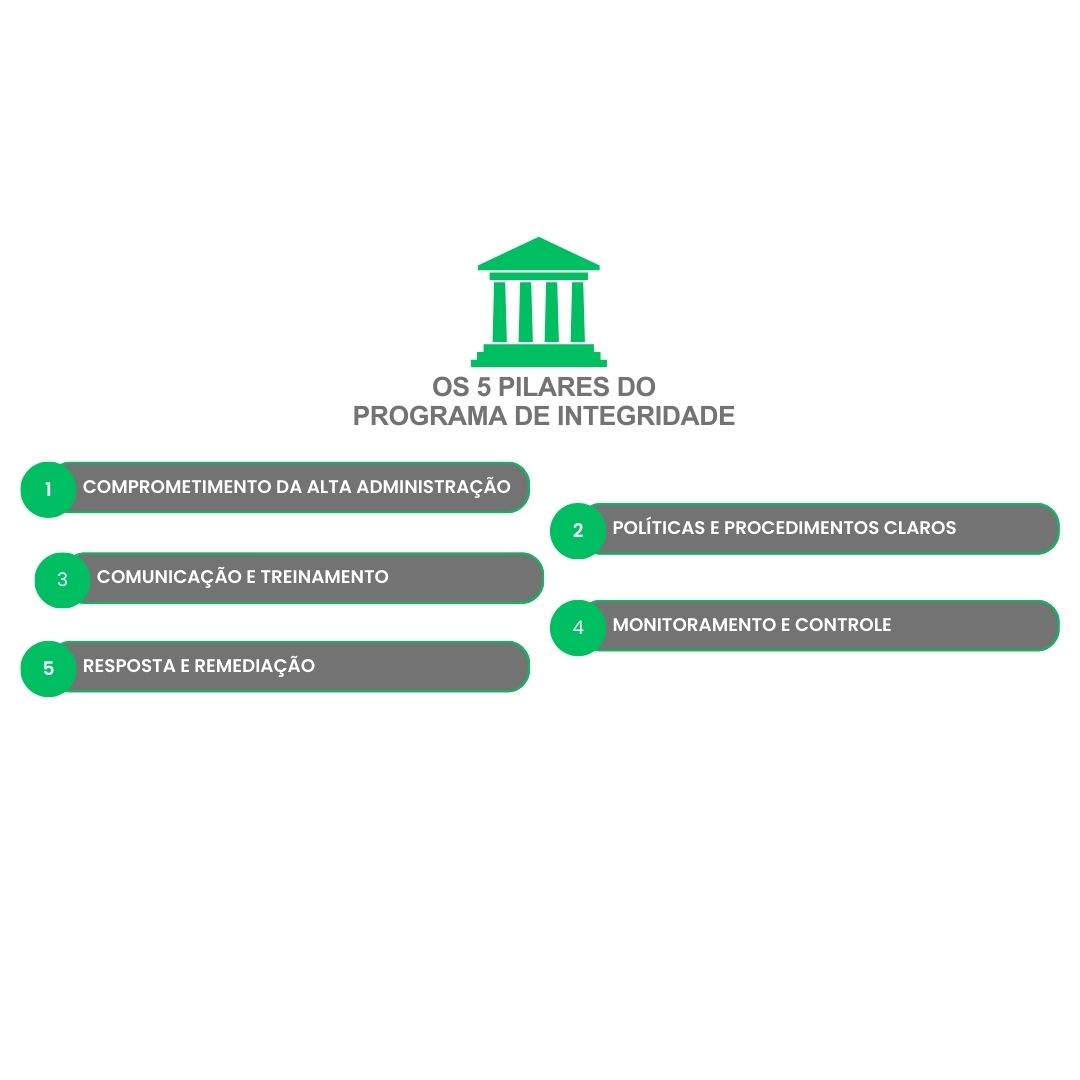 OS 5 PILARES DO
PROGRAMA DE INTEGRIDADE

1 COMPROMETIMENTO DA ALTA ADMINISTRAÇÃO

2 POLÍTICAS E PROCEDIMENTOS CLAROS

3 COMUNICAÇÃO E TREINAMENTO

4 MONITORAMENTO E CONTROLE

5 RESPOSTA E REMEDIAÇÃO